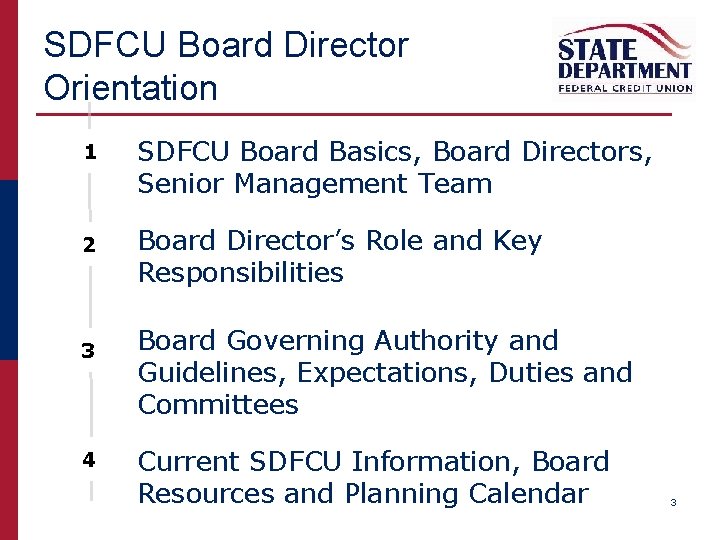 SDFCU Board Director Orientation

STATE DEPARTMENT FEDERAL CREDIT UNION

1 SDFCU Board Basics, Board Directors, Senior Management Team

2 Board Director's Role and Key Responsibilities

3 Board Governing Authority and Guidelines, Expectations, Duties and Committees

4 Current SDFCU Information, Board Resources and Planning Calendar

3